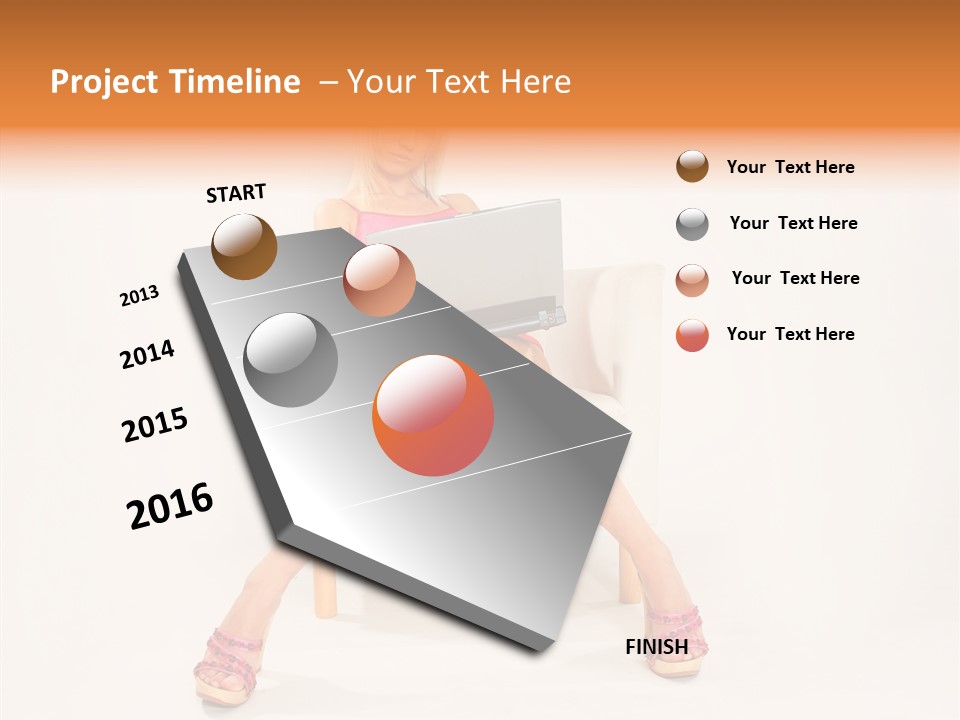 Project Timeline – Your Text Here

START

2013

2014

2015

2016

FINISH

Your Text Here

Your Text Here

Your Text Here

Your Text Here